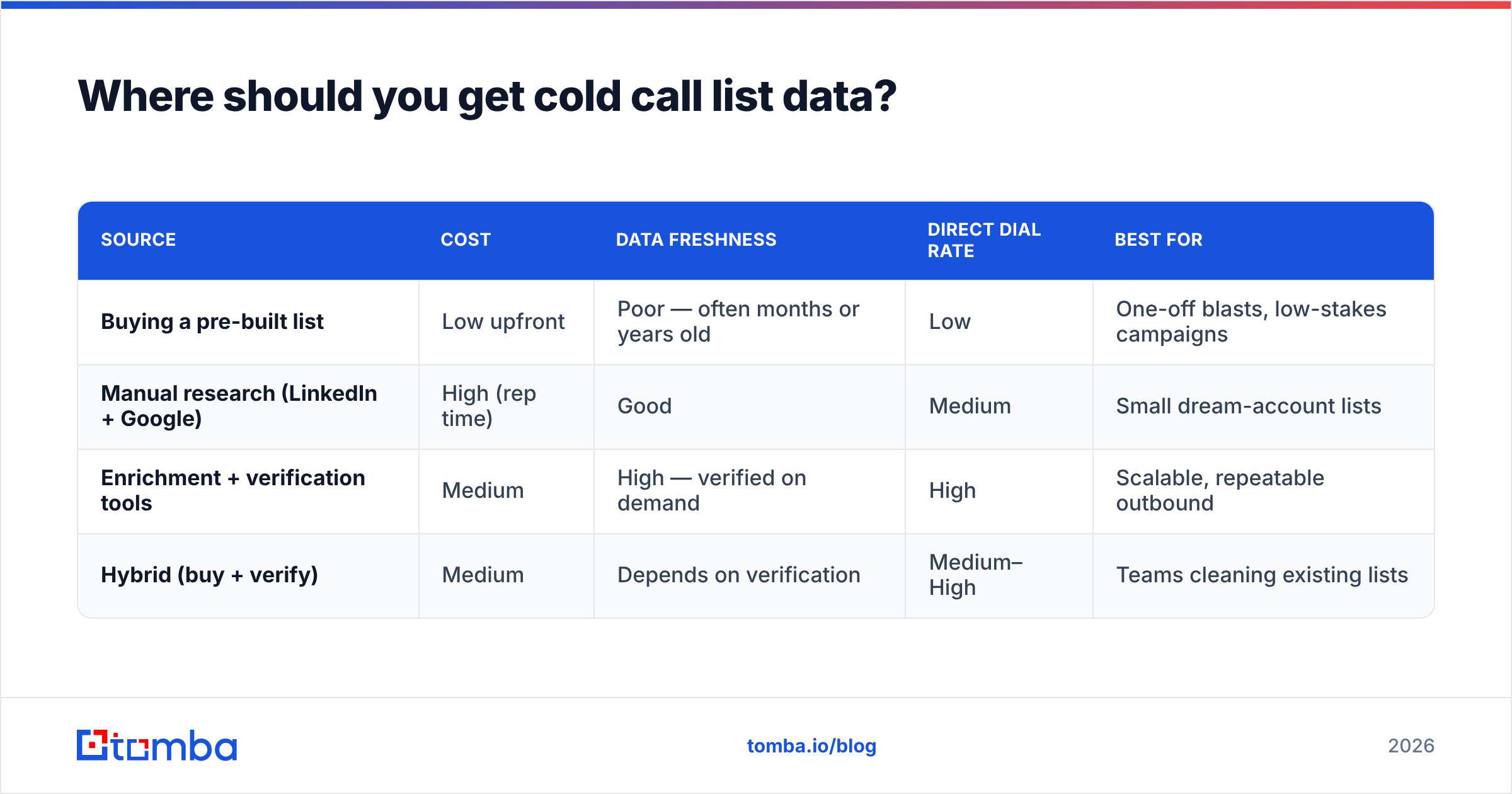 Where should you get cold call list data?

| SOURCE | COST | DATA FRESHNESS | DIRECT DIAL RATE | BEST FOR |
|---|---|---|---|---|
| Buying a pre-built list | Low upfront | Poor — often months or years old | Low | One-off blasts, low-stakes campaigns |
| Manual research (LinkedIn + Google) | High (rep time) | Good | Medium | Small dream-account lists |
| Enrichment + verification tools | Medium | High — verified on demand | High | Scalable, repeatable outbound |
| Hybrid (buy + verify) | Medium | Depends on verification | Medium–High | Teams cleaning existing lists |

tomba

tomba.io/blog

2026